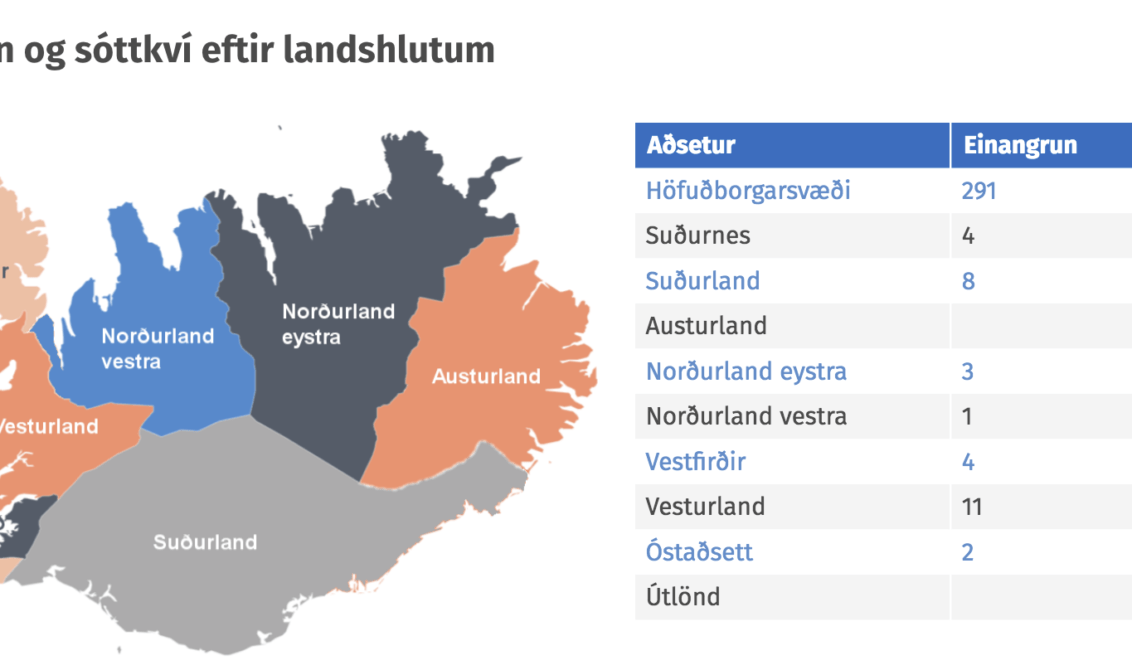 n og sóttkví eftir landshlutum

r

Norðurland vestra

Norðurland eystra

Austurland

Vesturland

Suðurland

| Aðsetur | Einangrun |
|---|---|
| Höfuðborgarsvæði | 291 |
| Suðurnes | 4 |
| Suðurland | 8 |
| Austurland | |
| Norðurland eystra | 3 |
| Norðurland vestra | 1 |
| Vestfirðir | 4 |
| Vesturland | 11 |
| Óstaðsett | 2 |
| Útlönd | |